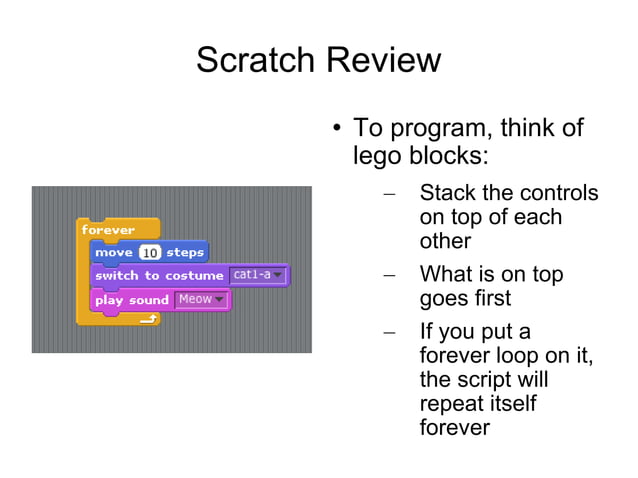 Scratch Review

forever
move 10 steps
switch to costume cat1-a
play sound Meow

• To program, think of lego blocks:
– Stack the controls on top of each other
– What is on top goes first
– If you put a forever loop on it, the script will repeat itself forever